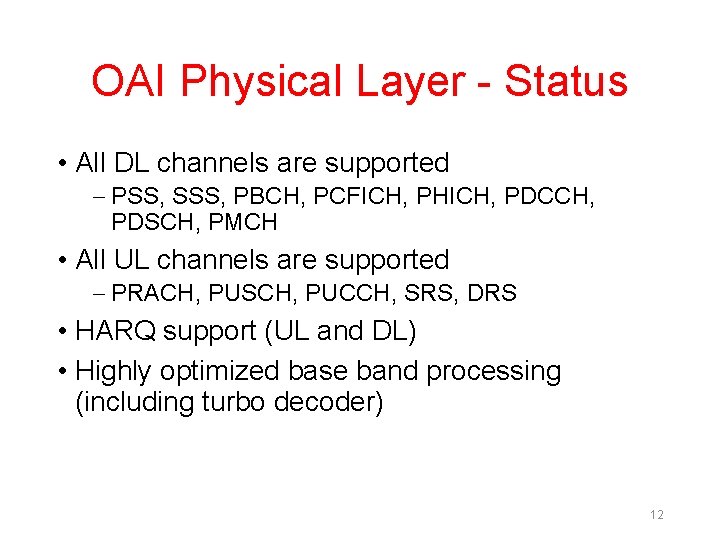 OAI Physical Layer - Status

• All DL channels are supported
– PSS, SSS, PBCH, PCFICH, PHICH, PDCCH, PDSCH, PMCH

• All UL channels are supported
– PRACH, PUSCH, PUCCH, SRS, DRS

• HARQ support (UL and DL)

• Highly optimized base band processing (including turbo decoder)

12